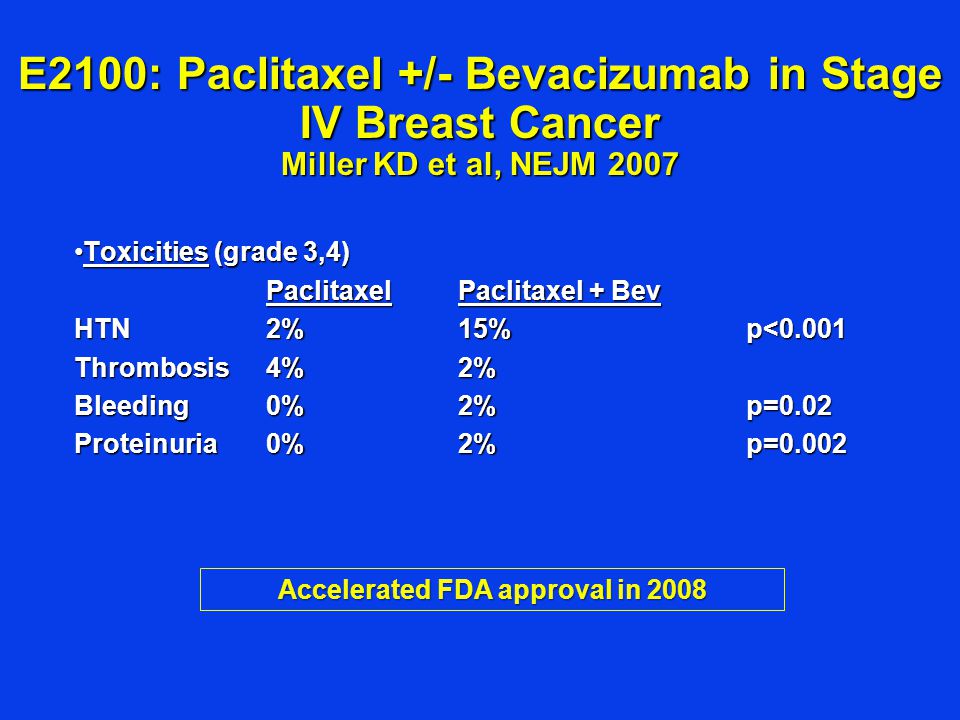 E2100: Paclitaxel +/- Bevacizumab in Stage IV Breast Cancer
Miller KD et al, NEJM 2007

•Toxicities (grade 3,4)

| | Paclitaxel | Paclitaxel + Bev | |
|---|---|---|---|
| HTN | 2% | 15% | p<0.001 |
| Thrombosis | 4% | 2% | |
| Bleeding | 0% | 2% | p=0.02 |
| Proteinuria | 0% | 2% | p=0.002 |

Accelerated FDA approval in 2008